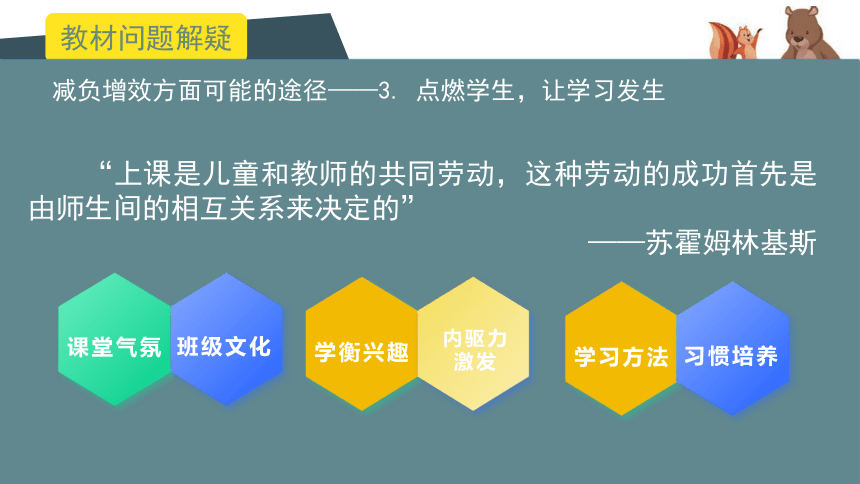 教材问题解疑

减负增效方面可能的途径——3. 点燃学生，让学习发生

“上课是儿童和教师的共同劳动，这种劳动的成功首先是由师生间的相互关系来决定的”

——苏霍姆林基斯

课堂气氛

班级文化

学衡兴趣

内驱力激发

学习方法

习惯培养